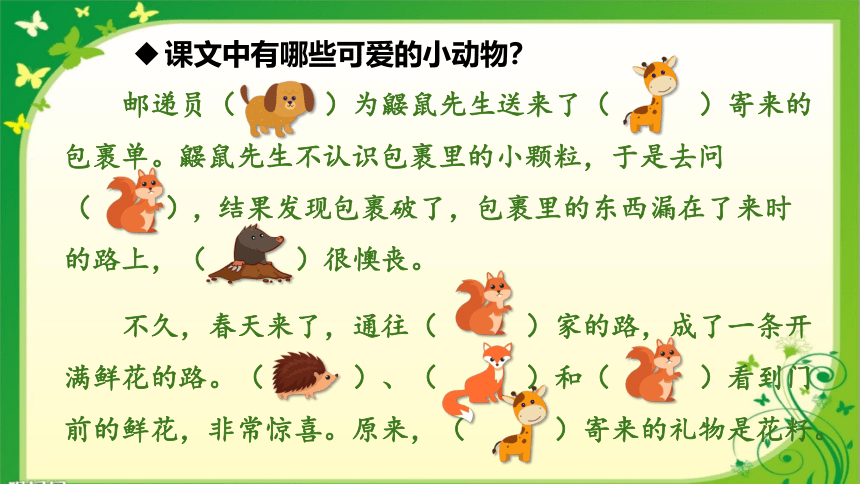 ◆ 课文中有哪些可爱的小动物?

邮递员（ ）为鼹鼠先生送来了（ ）寄来的包裹单。鼹鼠先生不认识包裹里的小颗粒，于是去问（ ），结果发现包裹破了，包裹里的东西漏在了来时的路上，（ ）很懊丧。

不久，春天来了，通往（ ）家的路，成了一条开满鲜花的路。（ ）、（ ）和（ ）看到门前的鲜花，非常惊喜。原来，（ ）寄来的礼物是花籽。